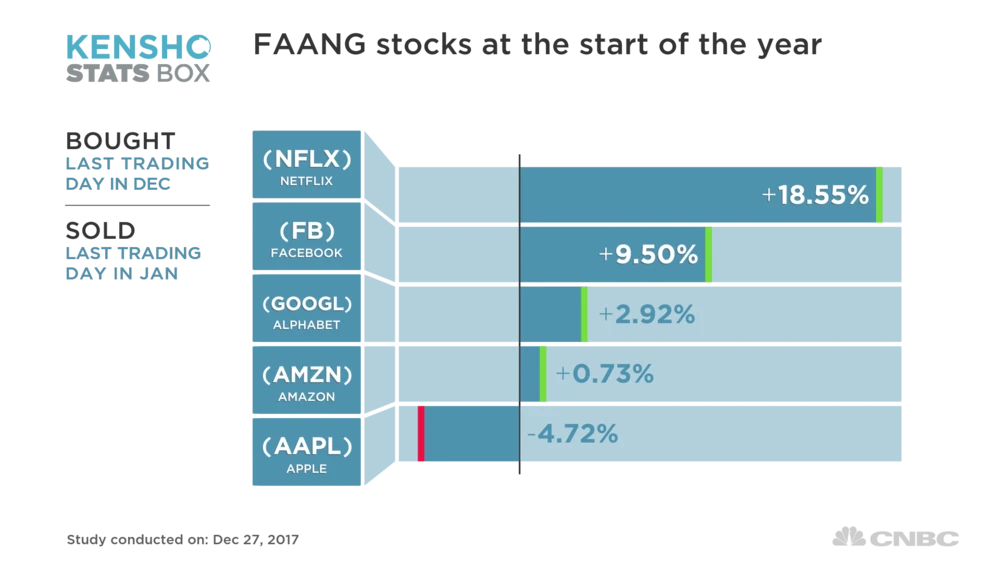 KENSHO STATS BOX

FAANG stocks at the start of the year

BOUGHT
LAST TRADING DAY IN DEC

SOLD
LAST TRADING DAY IN JAN

(NFLX)
NETFLIX
+18.55%

(FB)
FACEBOOK
+9.50%

(GOOGL)
ALPHABET
+2.92%

(AMZN)
AMAZON
+0.73%

(AAPL)
APPLE
-4.72%

Study conducted on: Dec 27, 2017

CNBC